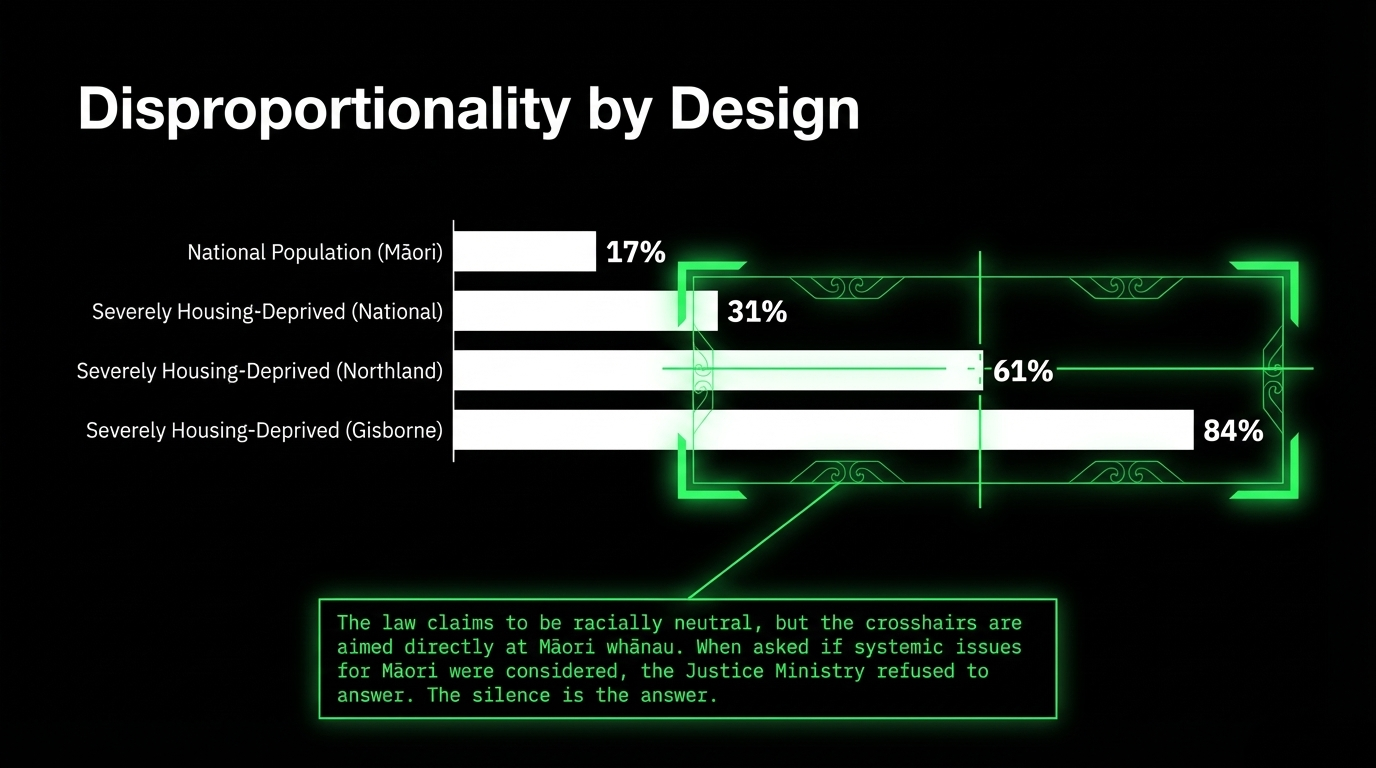 Disproportionality by Design

National Population (Māori) 17%

Severely Housing-Deprived (National) 31%

Severely Housing-Deprived (Northland) 61%

Severely Housing-Deprived (Gisborne) 84%

The law claims to be racially neutral, but the crosshairs are aimed directly at Māori whānau. When asked if systemic issues for Māori were considered, the Justice Ministry refused to answer. The silence is the answer.